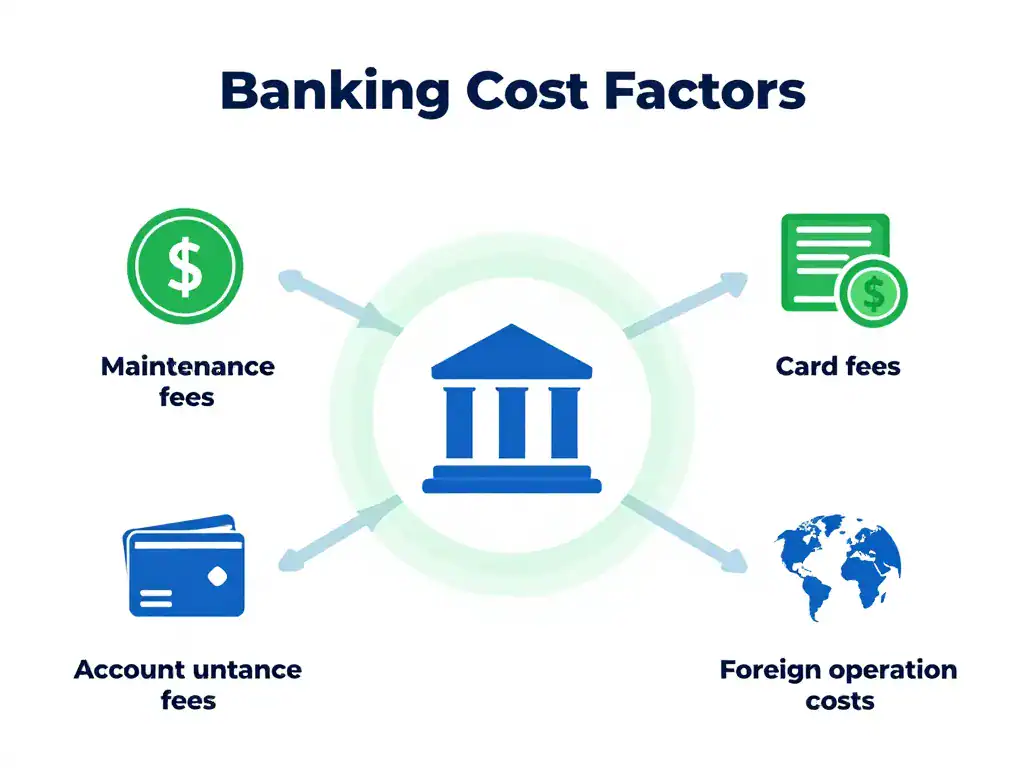 Banking Cost Factors

$

Maintenance fees

$

Card fees

Account untance fees

Foreign operation costs